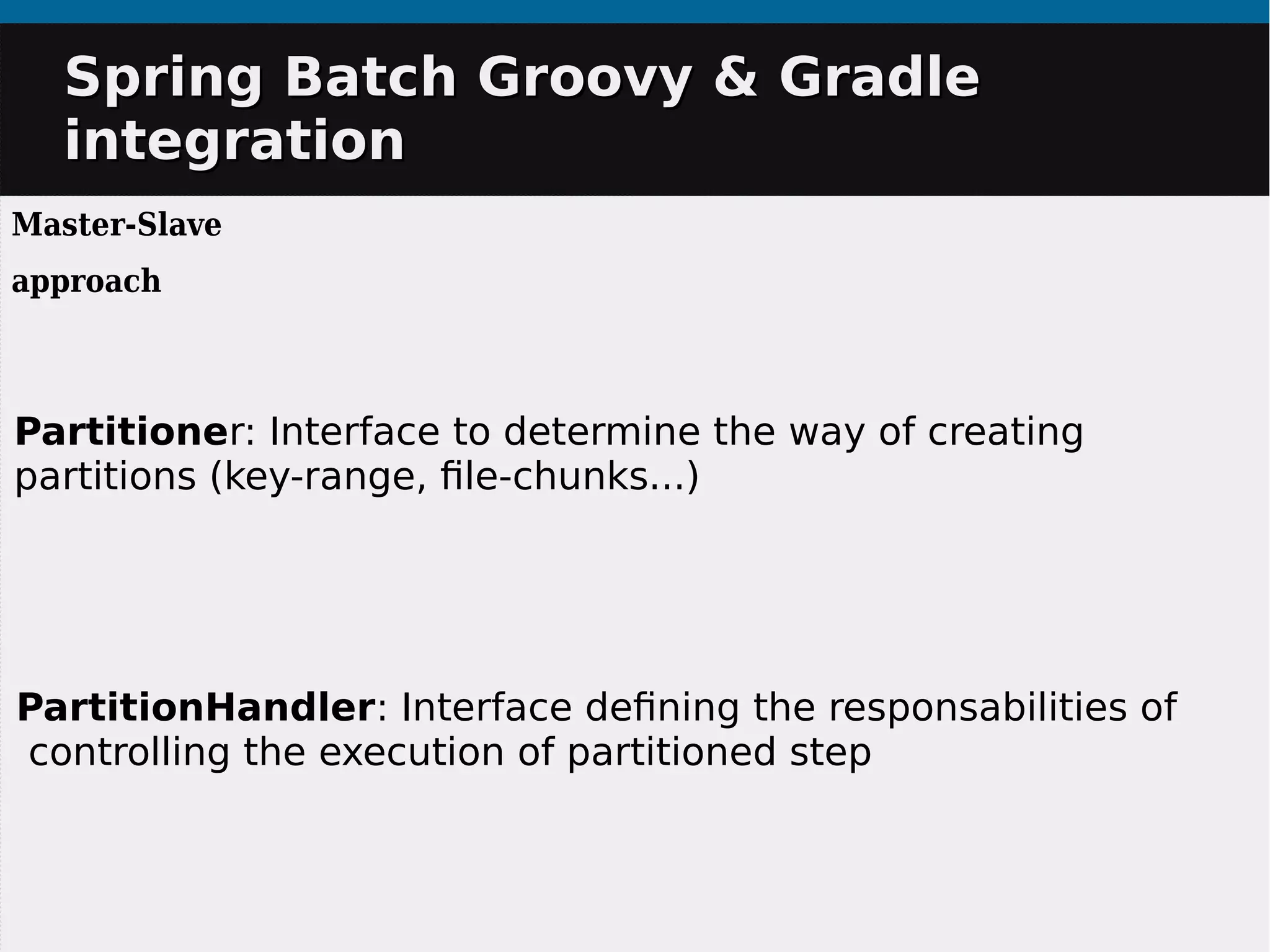 Spring Batch Groovy & Gradle integration

Master-Slave

approach

Partitioner: Interface to determine the way of creating partitions (key-range, file-chunks...)

PartitionHandler: Interface defining the responsabilities of controlling the execution of partitioned step